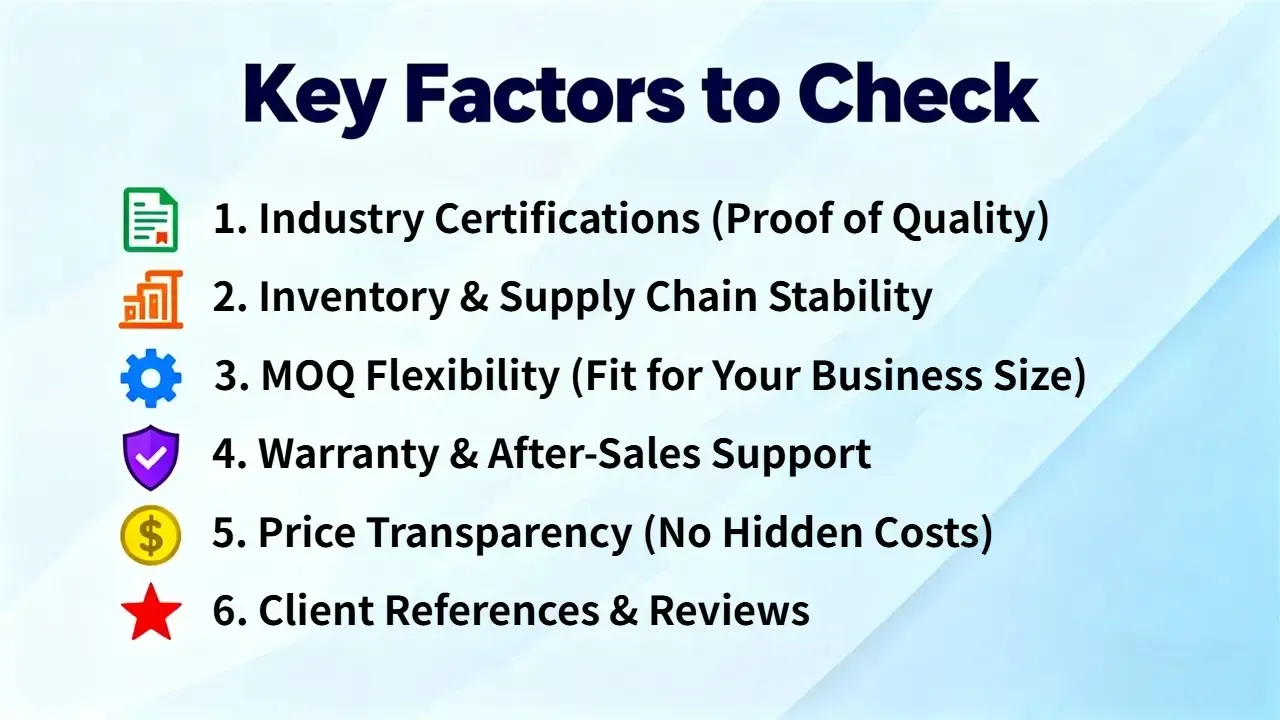 Key Factors to Check

1. Industry Certifications (Proof of Quality)

2. Inventory & Supply Chain Stability

3. MOQ Flexibility (Fit for Your Business Size)

4. Warranty & After-Sales Support

5. Price Transparency (No Hidden Costs)

6. Client References & Reviews